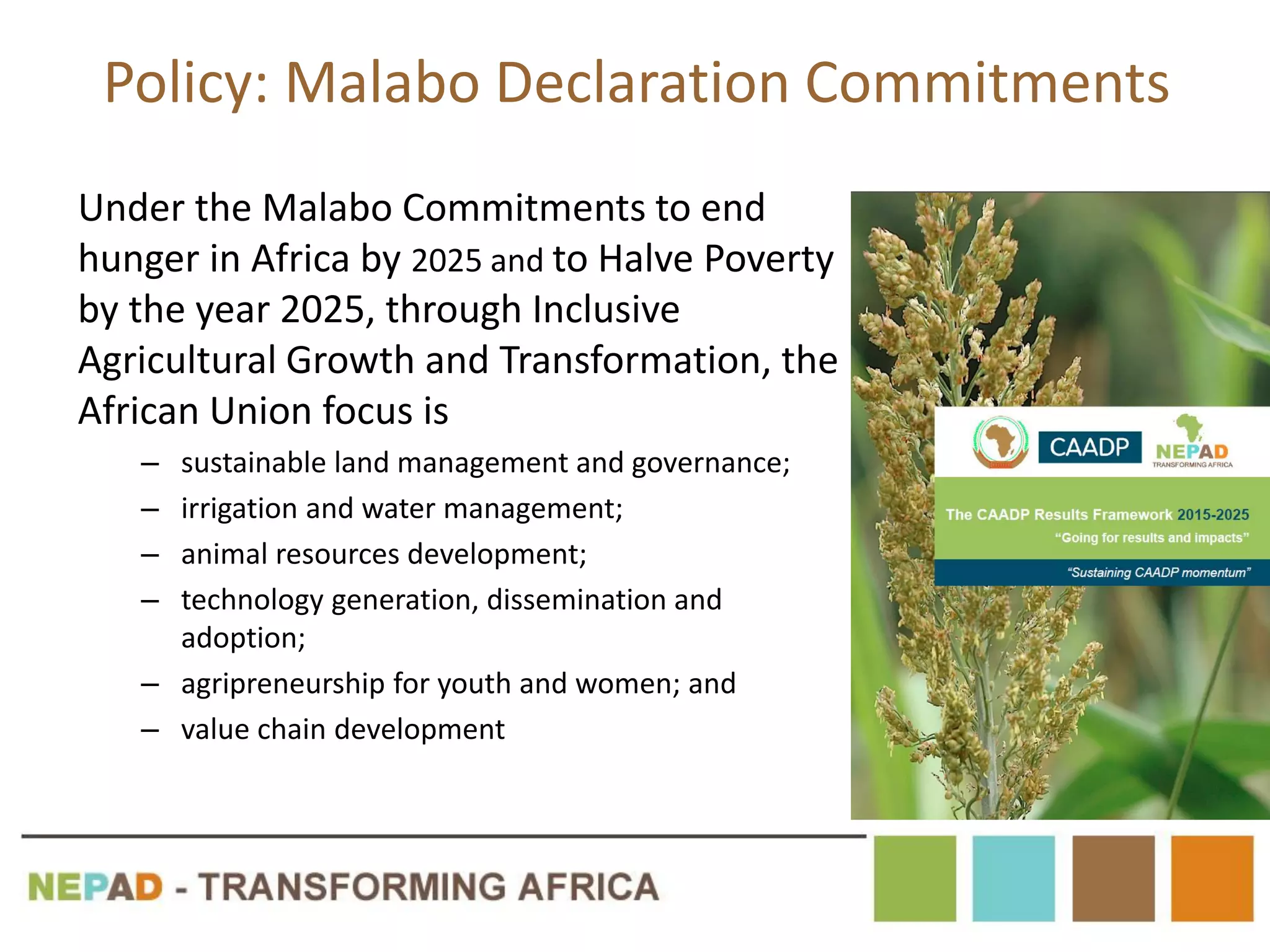 Policy: Malabo Declaration Commitments

Under the Malabo Commitments to end hunger in Africa by 2025 and to Halve Poverty by the year 2025, through Inclusive Agricultural Growth and Transformation, the African Union focus is

– sustainable land management and governance;
– irrigation and water management;
– animal resources development;
– technology generation, dissemination and adoption;
– agripreneurship for youth and women; and
– value chain development

CAADP

NEPAD
TRANSFORMING AFRICA

The CAADP Results Framework 2015-2025
"Going for results and impacts"

"Sustaining CAADP momentum"

NEPAD - TRANSFORMING AFRICA